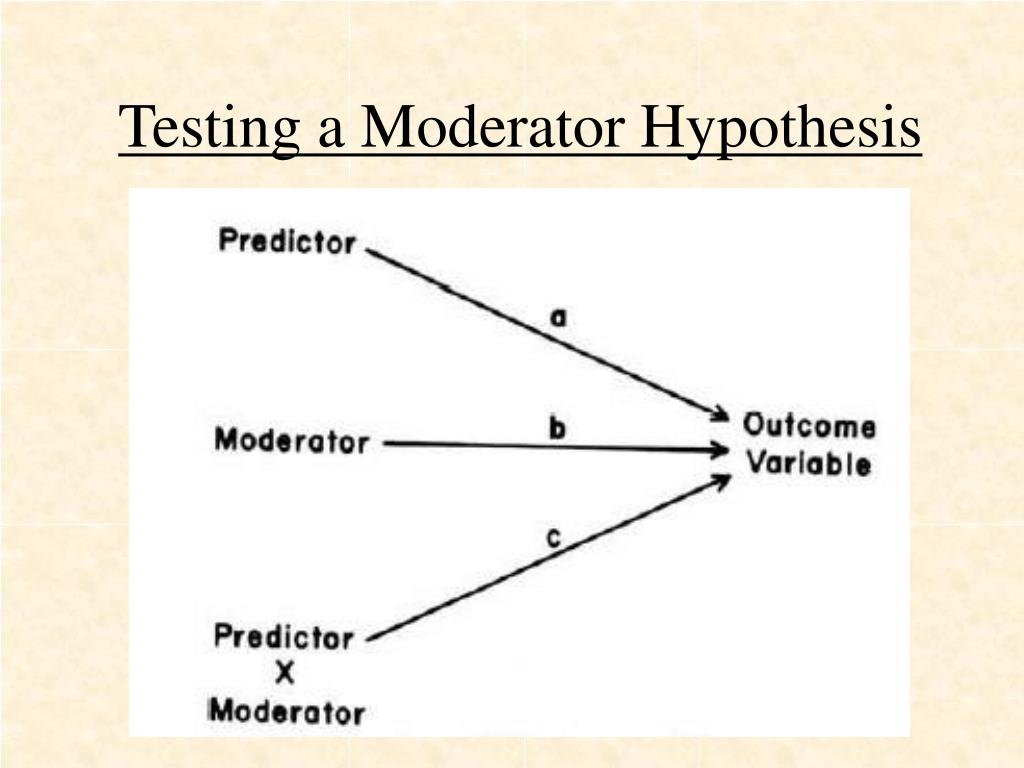 Testing a Moderator Hypothesis

Predictor

a

Moderator

b

Outcome Variable

c

Predictor X Moderator